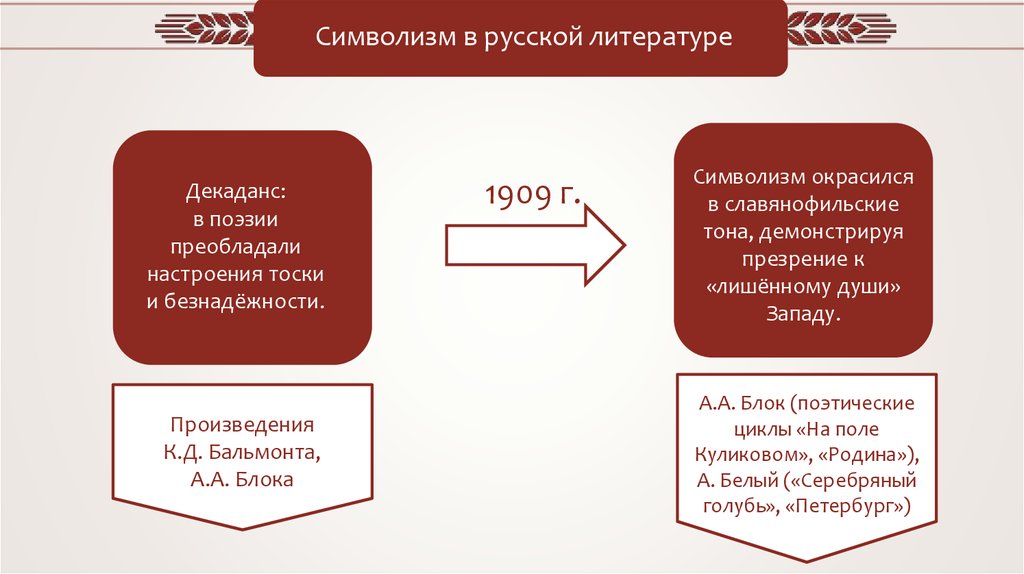 Символизм в русской литературе

Декаданс: в поэзии преобладали настроения тоски и безнадёжности.

1909 г.

Символизм окрасился в славянофильские тона, демонстрируя презрение к «лишённому души» Западу.

Произведения К.Д. Бальмонта, А.А. Блока

А.А. Блок (поэтические циклы «На поле Куликовом», «Родина»), А. Белый («Серебряный голубь», «Петербург»)